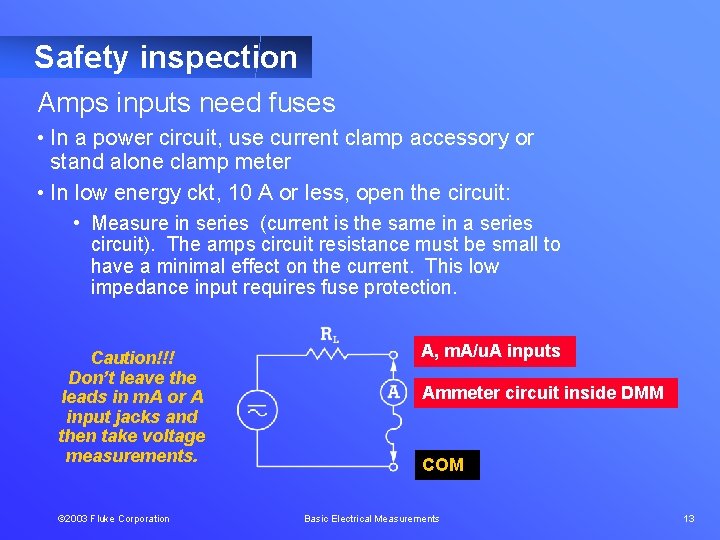 Safety inspection

Amps inputs need fuses

• In a power circuit, use current clamp accessory or stand alone clamp meter

• In low energy ckt, 10 A or less, open the circuit:

• Measure in series (current is the same in a series circuit). The amps circuit resistance must be small to have a minimal effect on the current. This low impedance input requires fuse protection.

Caution!!! Don't leave the leads in mA or A input jacks and then take voltage measurements.

$R_L$

A

A, mA/uA inputs

Ammeter circuit inside DMM

COM

©2003 Fluke Corporation

Basic Electrical Measurements

13